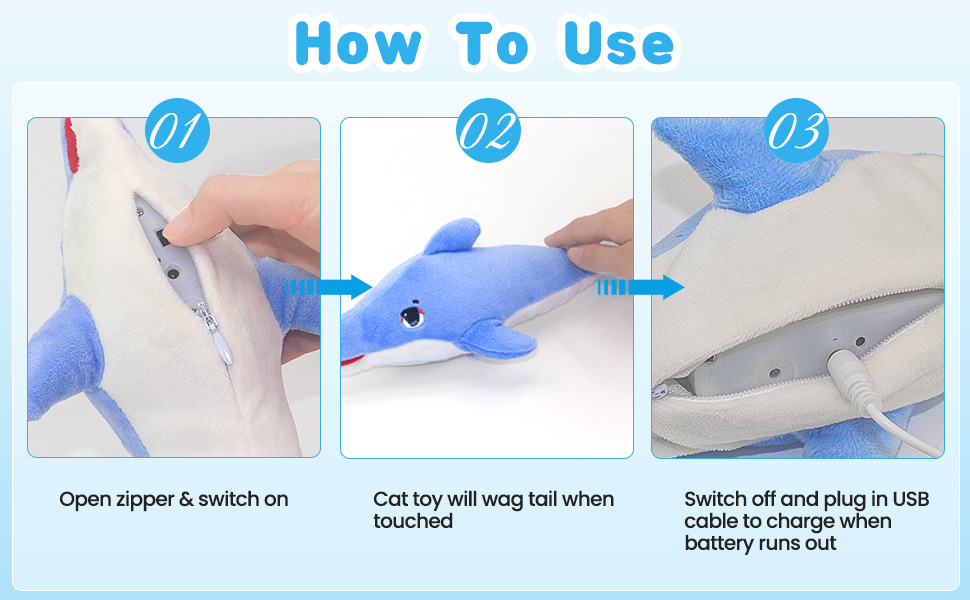 How To Use

01

02

03

Open zipper & switch on

Cat toy will wag tail when touched

Switch off and plug in USB cable to charge when battery runs out